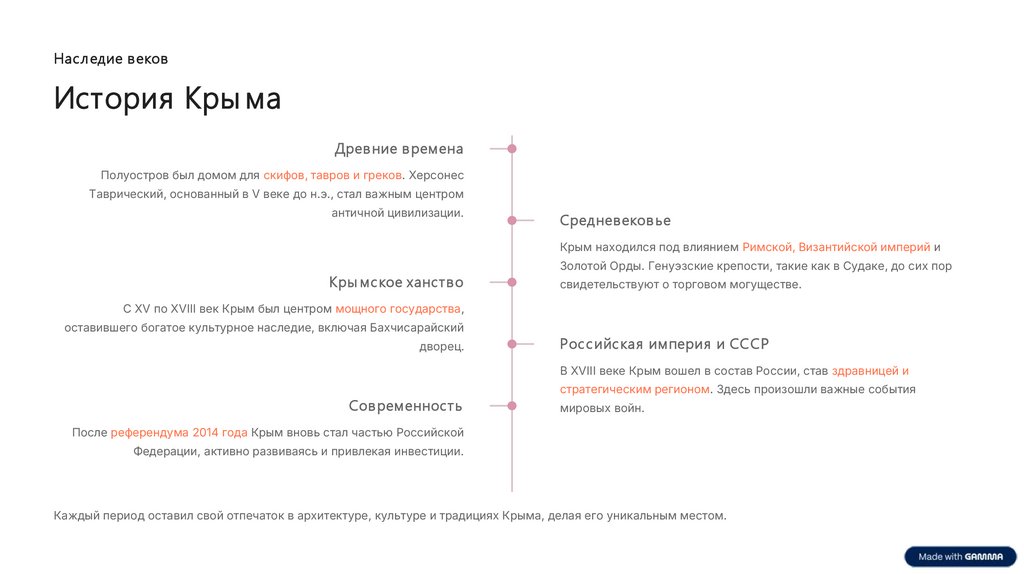 Наследие веков

История Крыма

Древние времена

Полуостров был домом для скифов, тавров и греков. Херсонес Таврический, основанный в V веке до н.э., стал важным центром античной цивилизации.

Средневековье

Крым находился под влиянием Римской, Византийской империй и Золотой Орды. Генуэзские крепости, такие как в Судаке, до сих пор свидетельствуют о торговом могуществе.

Крымское ханство

С XV по XVIII век Крым был центром мощного государства, оставившего богатое культурное наследие, включая Бахчисарайский дворец.

Российская империя и СССР

В XVIII веке Крым вошел в состав России, став здравницей и стратегическим регионом. Здесь произошли важные события мировых войн.

Современность

После референдума 2014 года Крым вновь стал частью Российской Федерации, активно развиваясь и привлекая инвестиции.

Каждый период оставил свой отпечаток в архитектуре, культуре и традициях Крыма, делая его уникальным местом.

Made with GAMMA